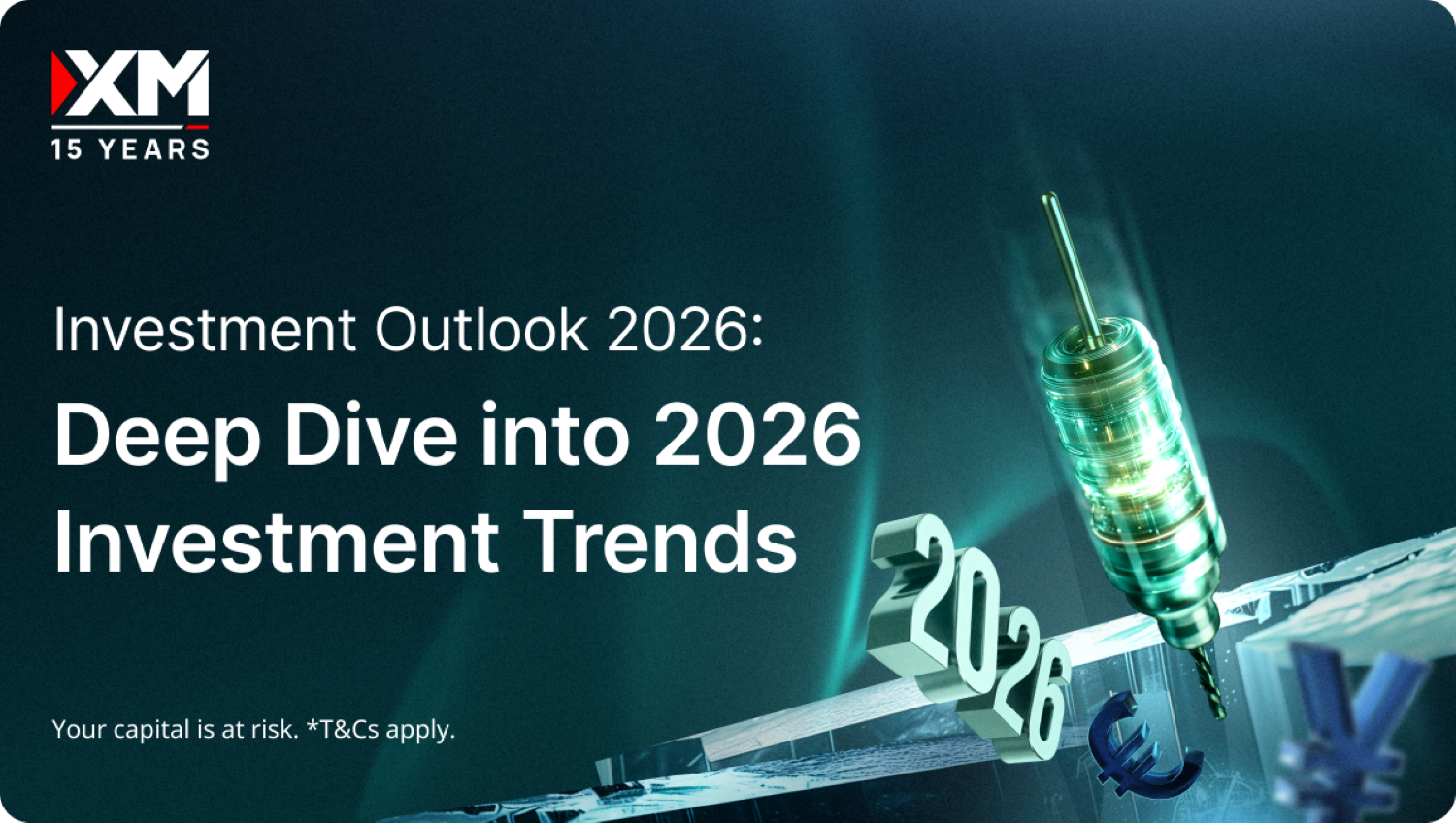 XM
15 YEARS

Investment Outlook 2026:

Deep Dive into 2026 Investment Trends

2026

€

¥

Your capital is at risk. *T&Cs apply.